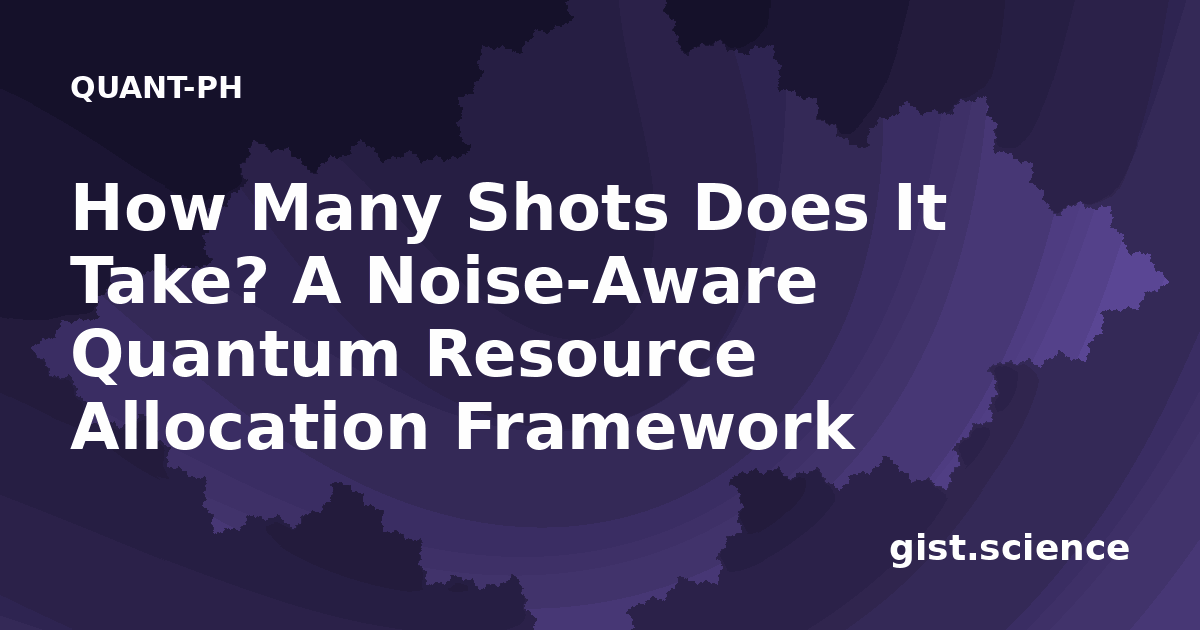 QUANT-PH

How Many Shots Does It Take? A Noise-Aware Quantum Resource Allocation Framework

gist.science